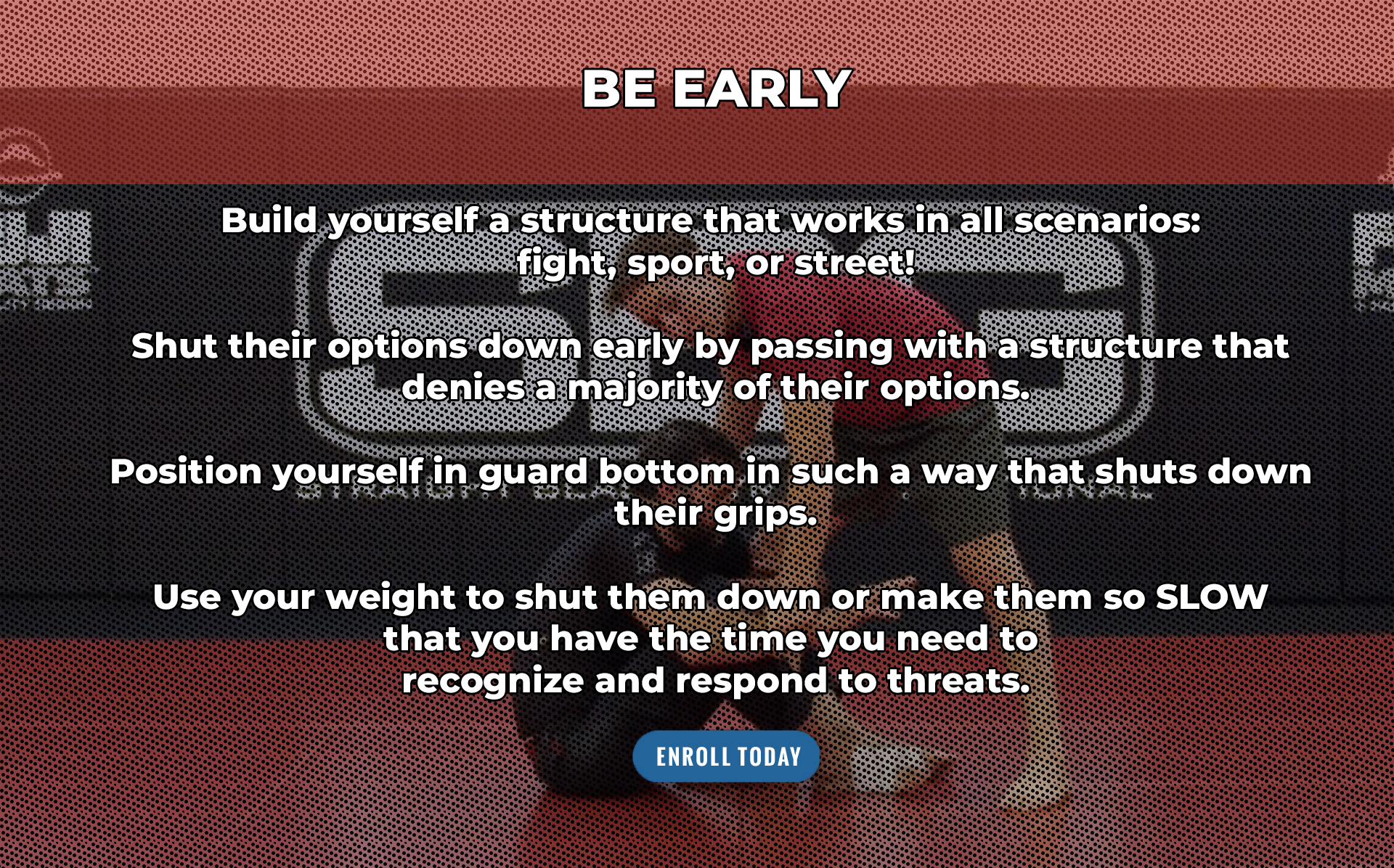 BE EARLY

Build yourself a structure that works in all scenarios: fight, sport, or street!

Shut their options down early by passing with a structure that denies a majority of their options.

Position yourself in guard bottom in such a way that shuts down their grips.

Use your weight to shut them down or make them so SLOW that you have the time you need to recognize and respond to threats.

ENROLL TODAY